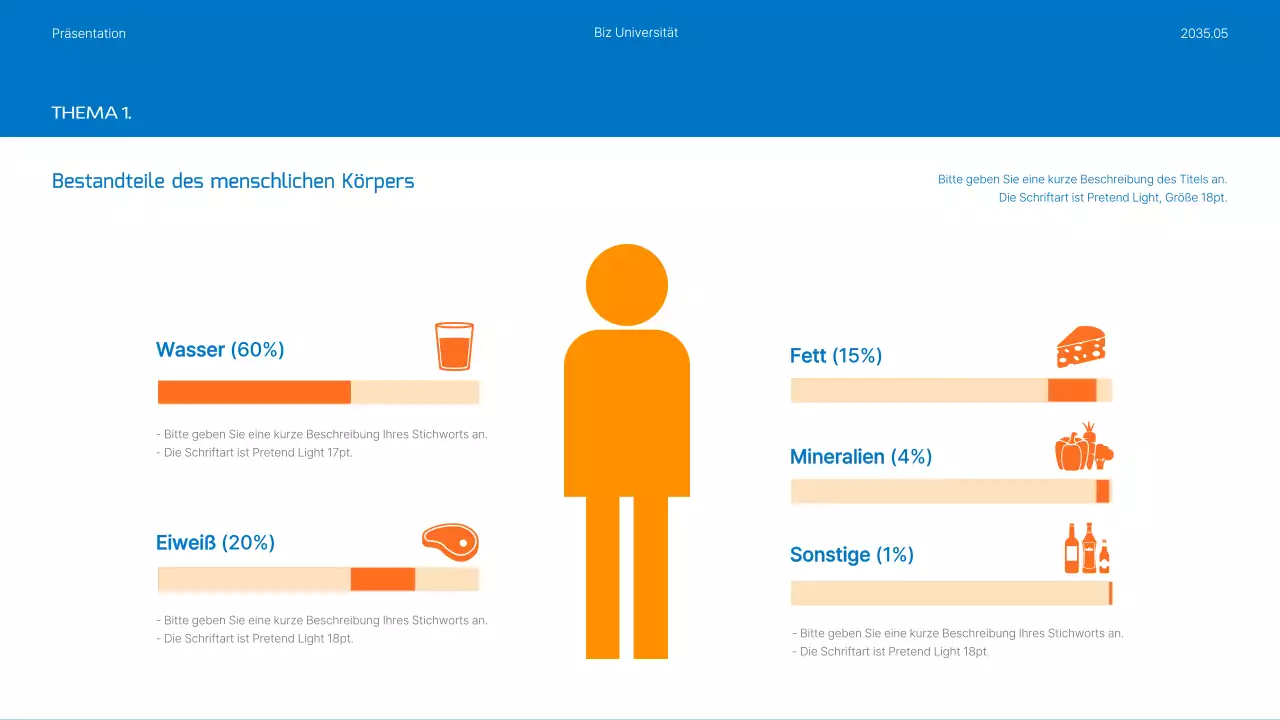 Präsentation

Biz Universität

2035.05

THEMA 1.

Bestandteile des menschlichen Körpers

Bitte geben Sie eine kurze Beschreibung des Titels an.
Die Schriftart ist Pretend Light, Größe 18pt.

Wasser (60%)

- Bitte geben Sie eine kurze Beschreibung Ihres Stichworts an.
- Die Schriftart ist Pretend Light 17pt.

Eiweiß (20%)

- Bitte geben Sie eine kurze Beschreibung Ihres Stichworts an.
- Die Schriftart ist Pretend Light 18pt.

Fett (15%)

Mineralien (4%)

Sonstige (1%)

- Bitte geben Sie eine kurze Beschreibung Ihres Stichworts an.
- Die Schriftart ist Pretend Light 18pt.